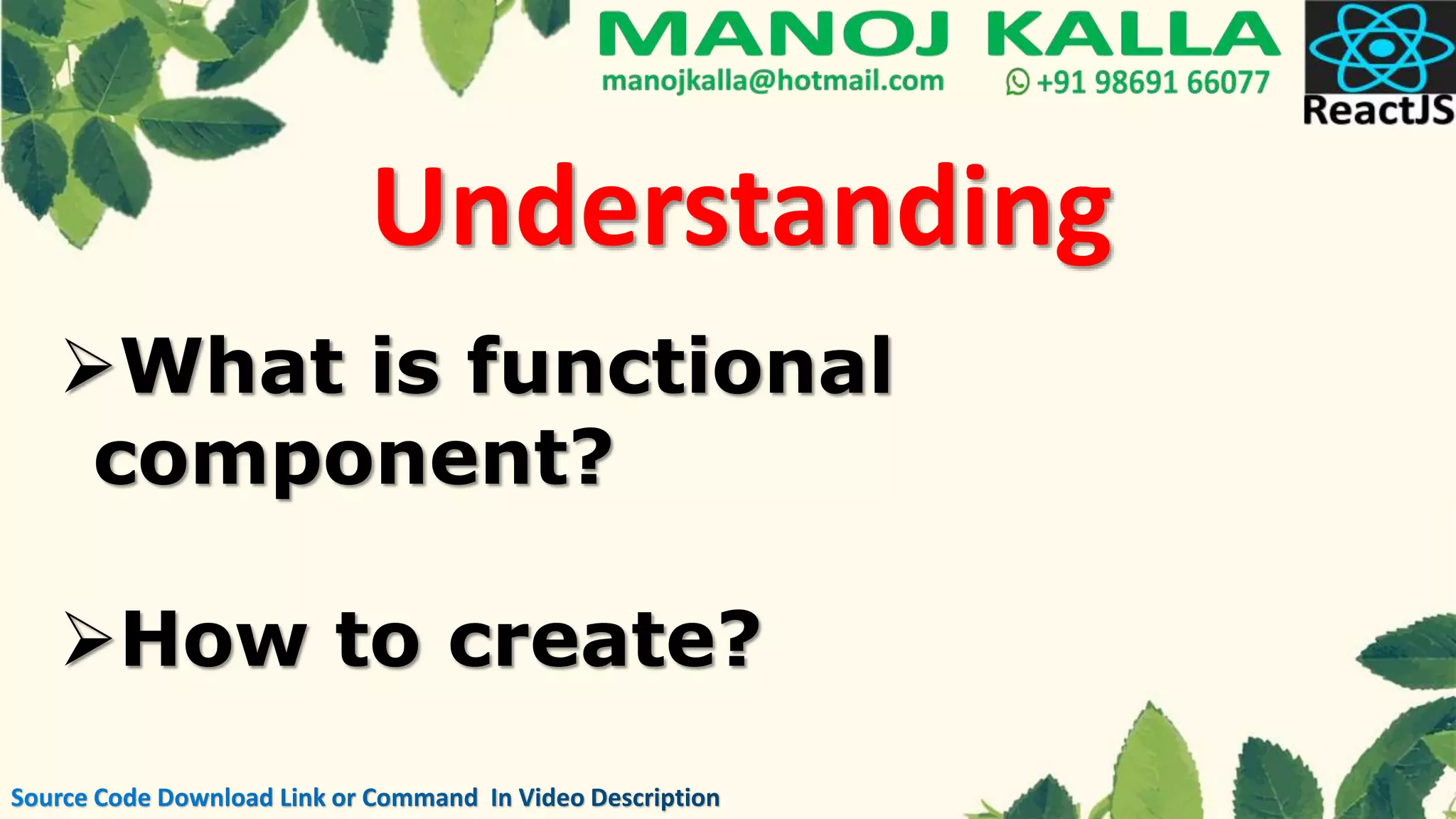 MANOJ KALLA
manojkalla@hotmail.com +91 98691 66077

ReactJS

Understanding

➢What is functional component?

➢How to create?

Source Code Download Link or Command In Video Description